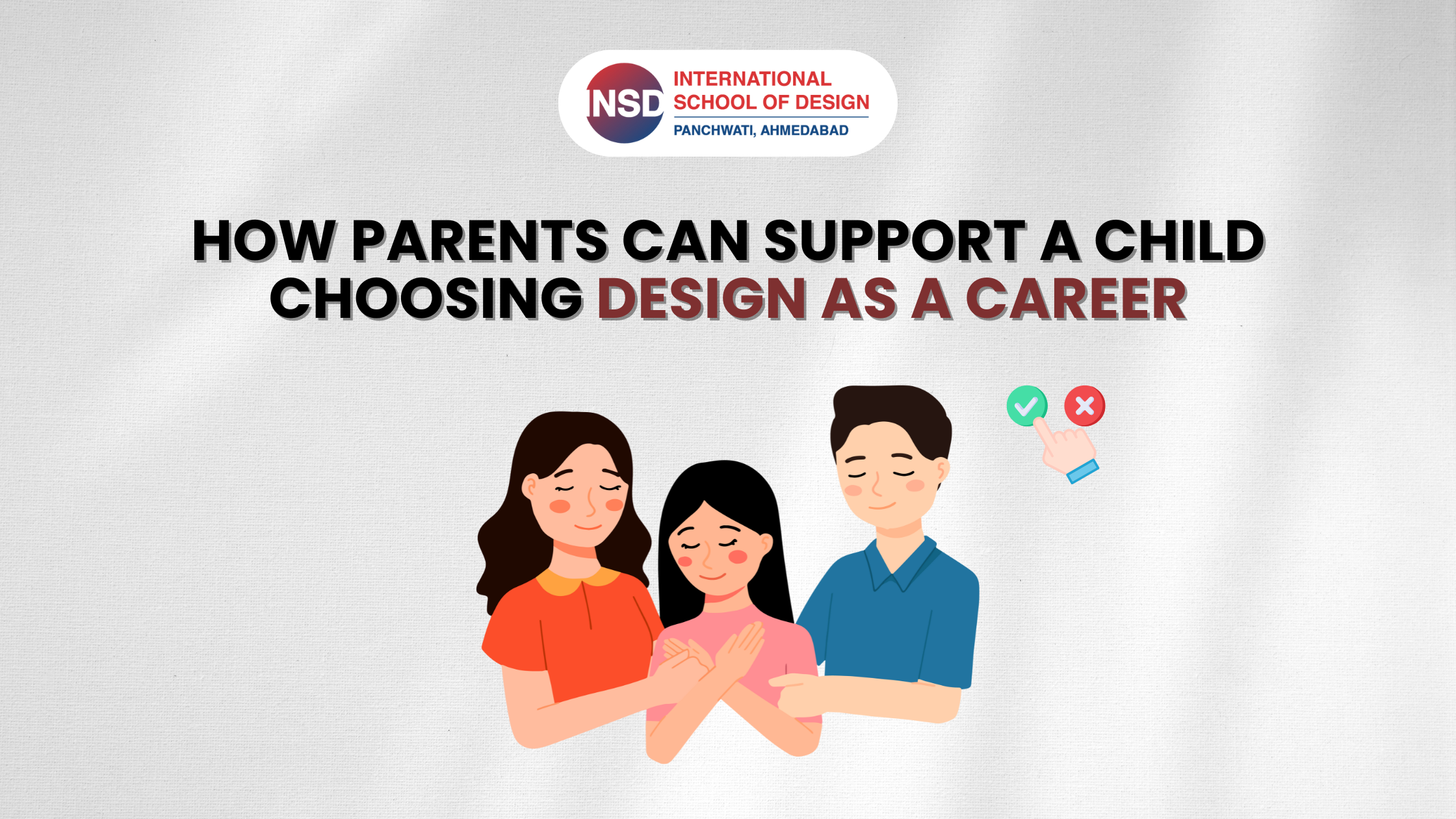 INSD INTERNATIONAL SCHOOL OF DESIGN
PANCHWATI, AHMEDABAD

HOW PARENTS CAN SUPPORT A CHILD CHOOSING DESIGN AS A CAREER